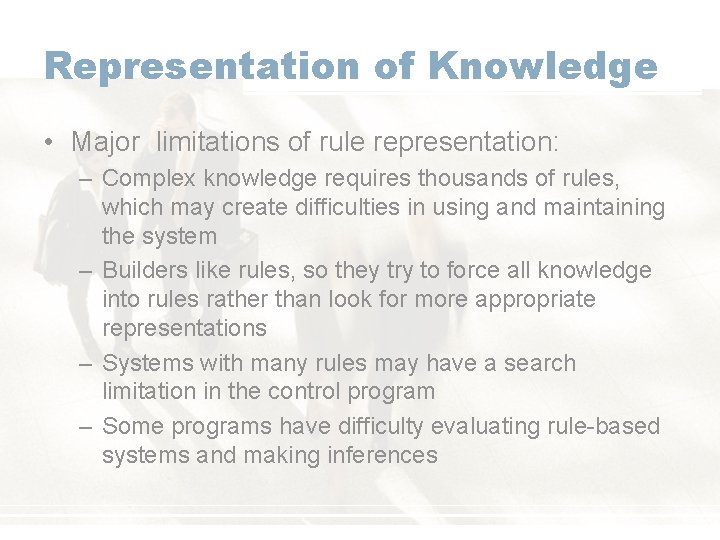 Representation of Knowledge

• Major limitations of rule representation:
– Complex knowledge requires thousands of rules, which may create difficulties in using and maintaining the system
– Builders like rules, so they try to force all knowledge into rules rather than look for more appropriate representations
– Systems with many rules may have a search limitation in the control program
– Some programs have difficulty evaluating rule-based systems and making inferences